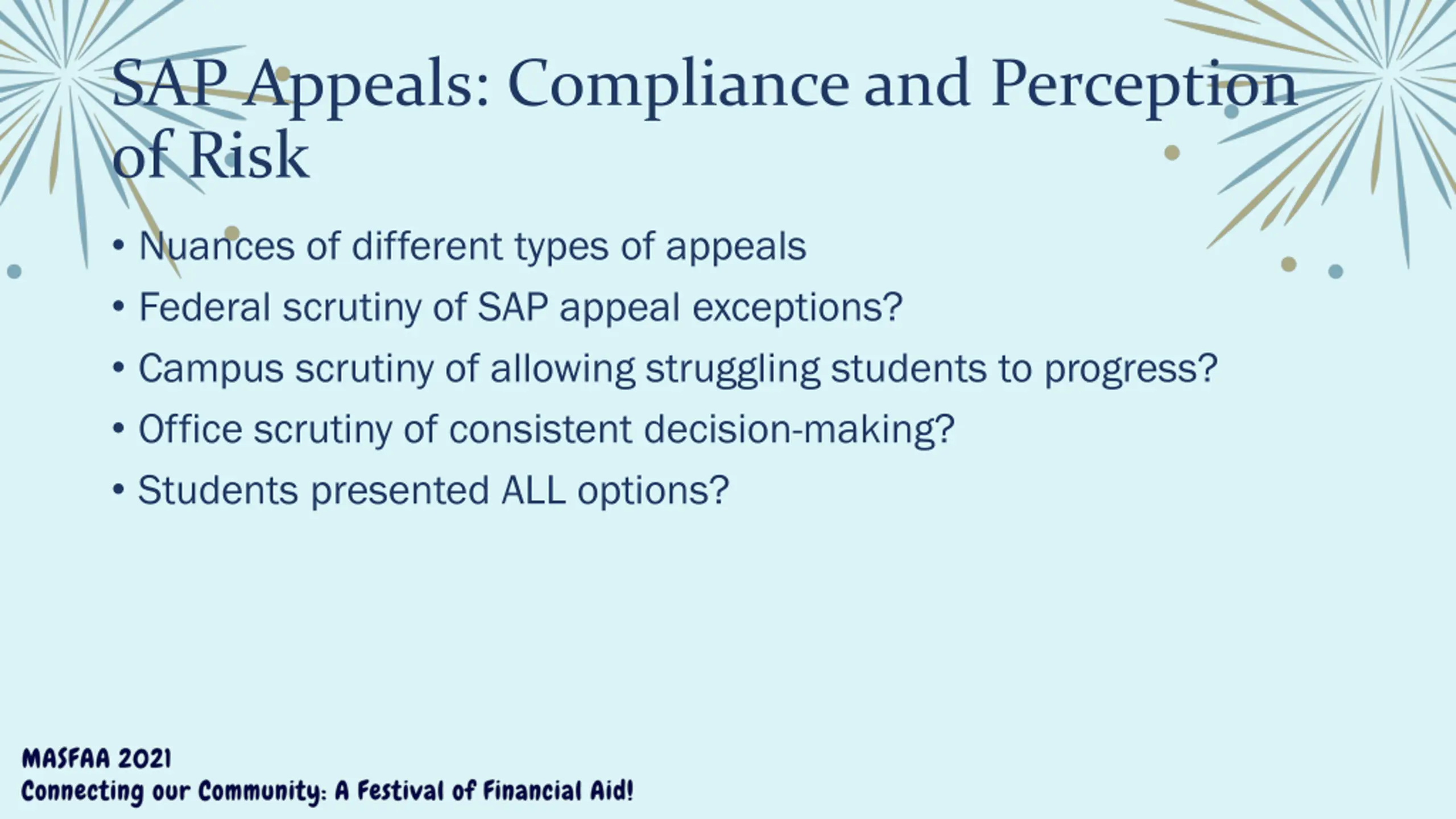 SAP Appeals: Compliance and Perception of Risk

• Nuances of different types of appeals
• Federal scrutiny of SAP appeal exceptions?
• Campus scrutiny of allowing struggling students to progress?
• Office scrutiny of consistent decision-making?
• Students presented ALL options?

MASFAA 2021
Connecting our Community: A Festival of Financial Aid!